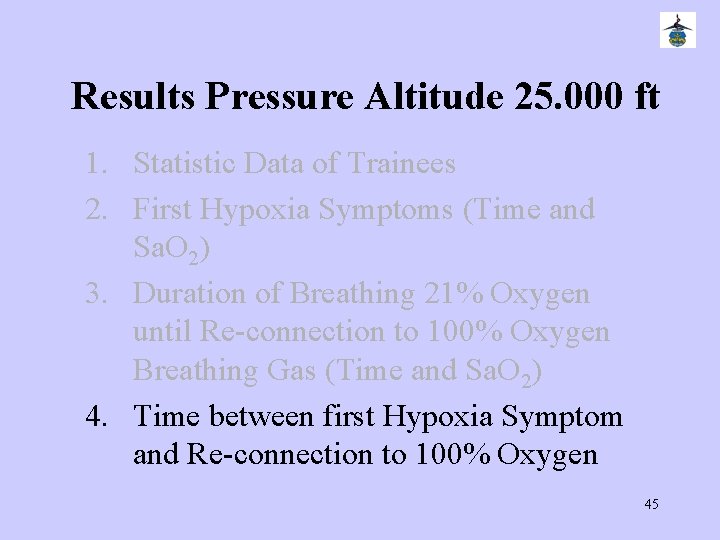 Results Pressure Altitude 25.000 ft

1. Statistic Data of Trainees
2. First Hypoxia Symptoms (Time and $SaO_2$)
3. Duration of Breathing 21% Oxygen until Re-connection to 100% Oxygen Breathing Gas (Time and $SaO_2$)
4. Time between first Hypoxia Symptom and Re-connection to 100% Oxygen

45